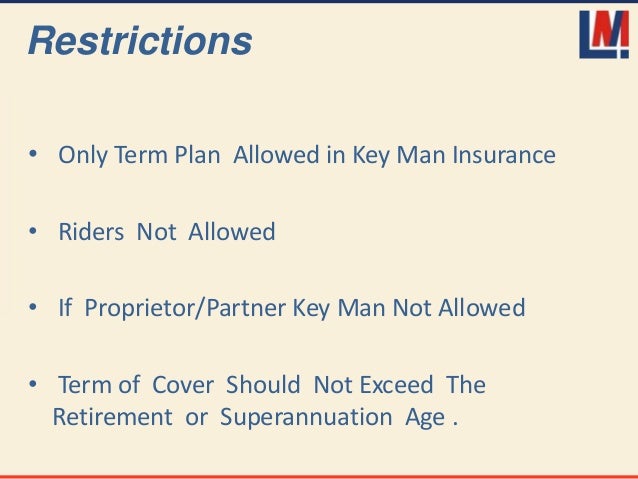 Restrictions

LM

• Only Term Plan Allowed in Key Man Insurance

• Riders Not Allowed

• If Proprietor/Partner Key Man Not Allowed

• Term of Cover Should Not Exceed The Retirement or Superannuation Age .